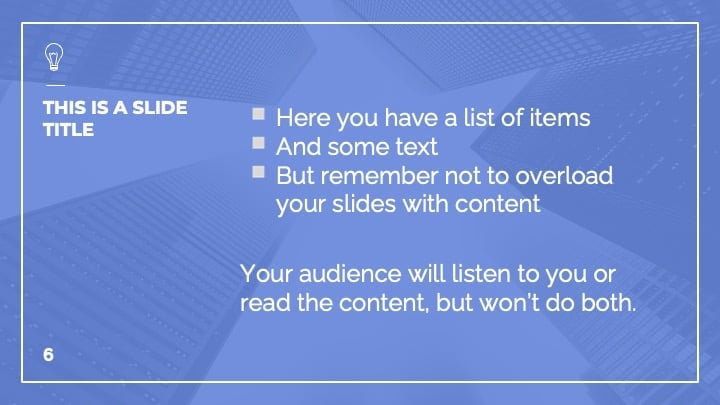 THIS IS A SLIDE TITLE

- Here you have a list of items
- And some text
- But remember not to overload your slides with content

Your audience will listen to you or read the content, but won't do both.

6